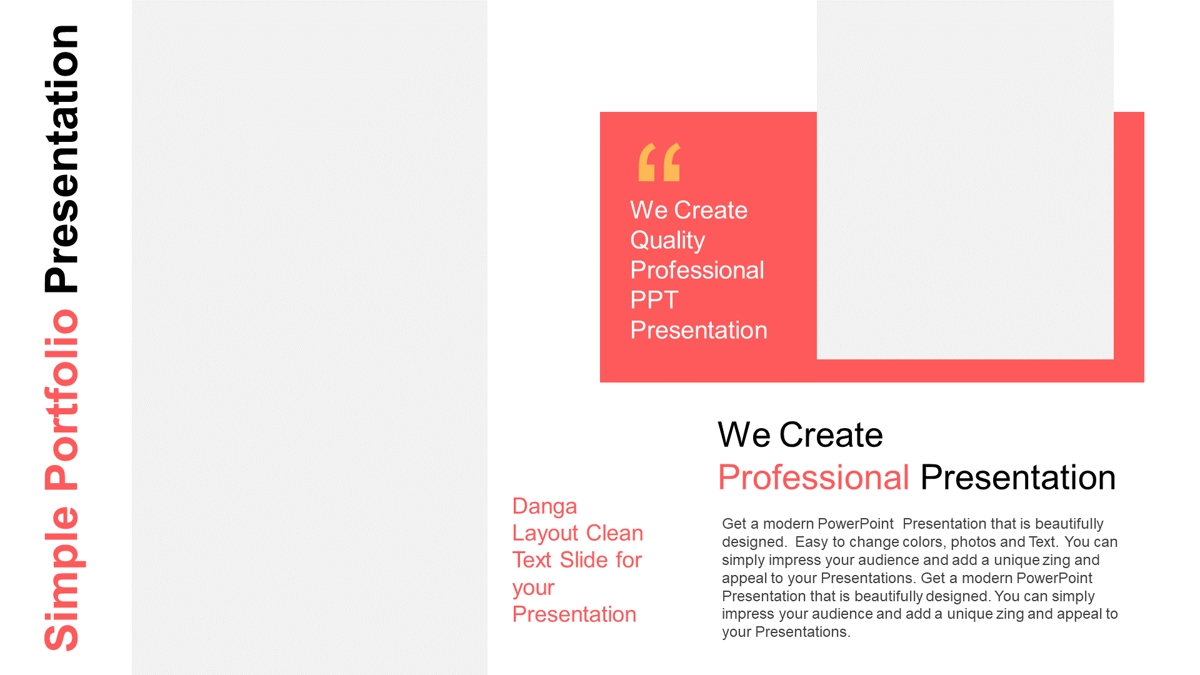 Simple Portfolio Presentation

“

We Create Quality Professional PPT Presentation

We Create Professional Presentation

Danga Layout Clean Text Slide for your Presentation

Get a modern PowerPoint Presentation that is beautifully designed. Easy to change colors, photos and Text. You can simply impress your audience and add a unique zing and appeal to your Presentations. Get a modern PowerPoint Presentation that is beautifully designed. You can simply impress your audience and add a unique zing and appeal to your Presentations.